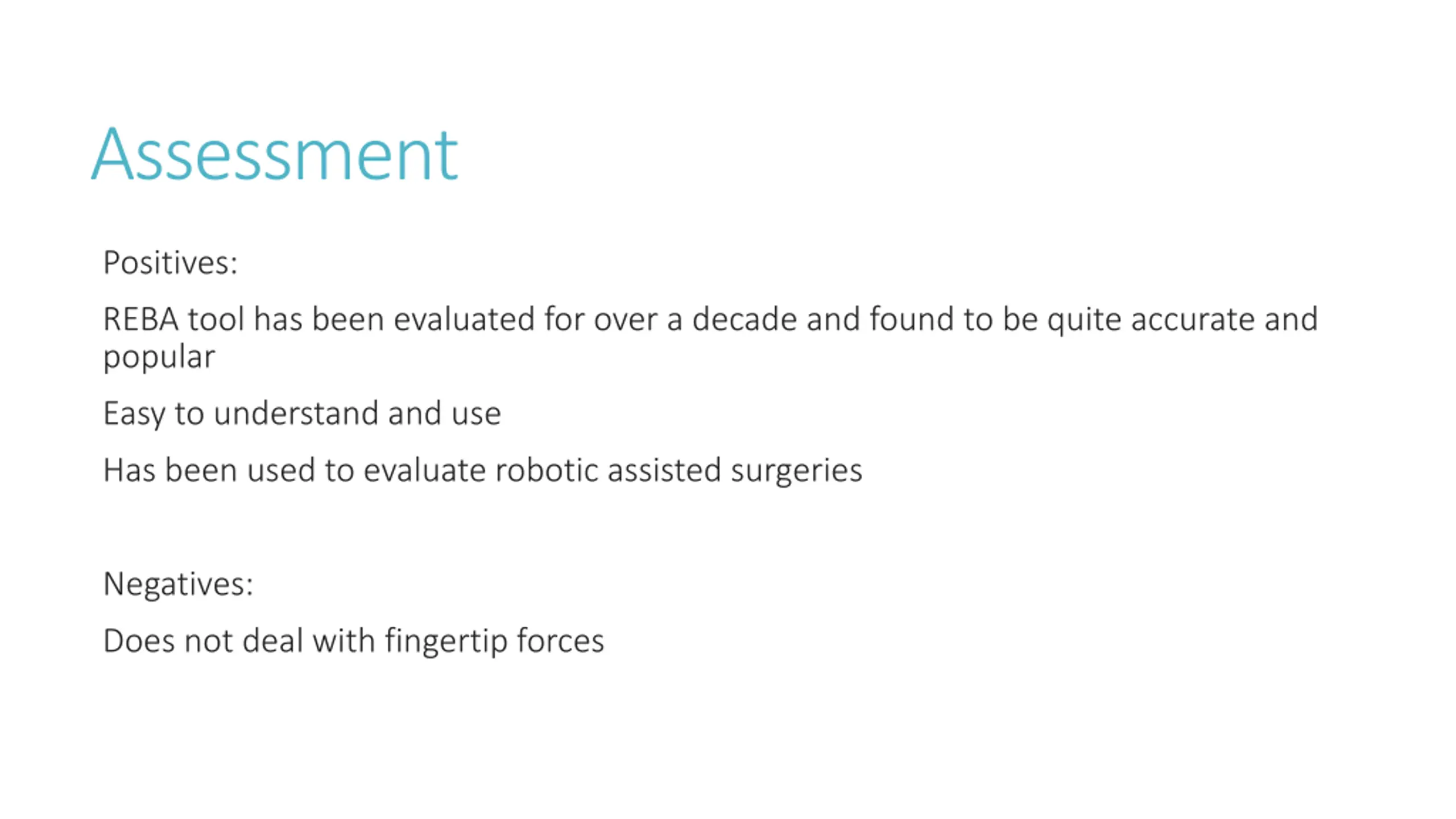 Assessment

Positives:

REBA tool has been evaluated for over a decade and found to be quite accurate and popular

Easy to understand and use

Has been used to evaluate robotic assisted surgeries

Negatives:

Does not deal with fingertip forces